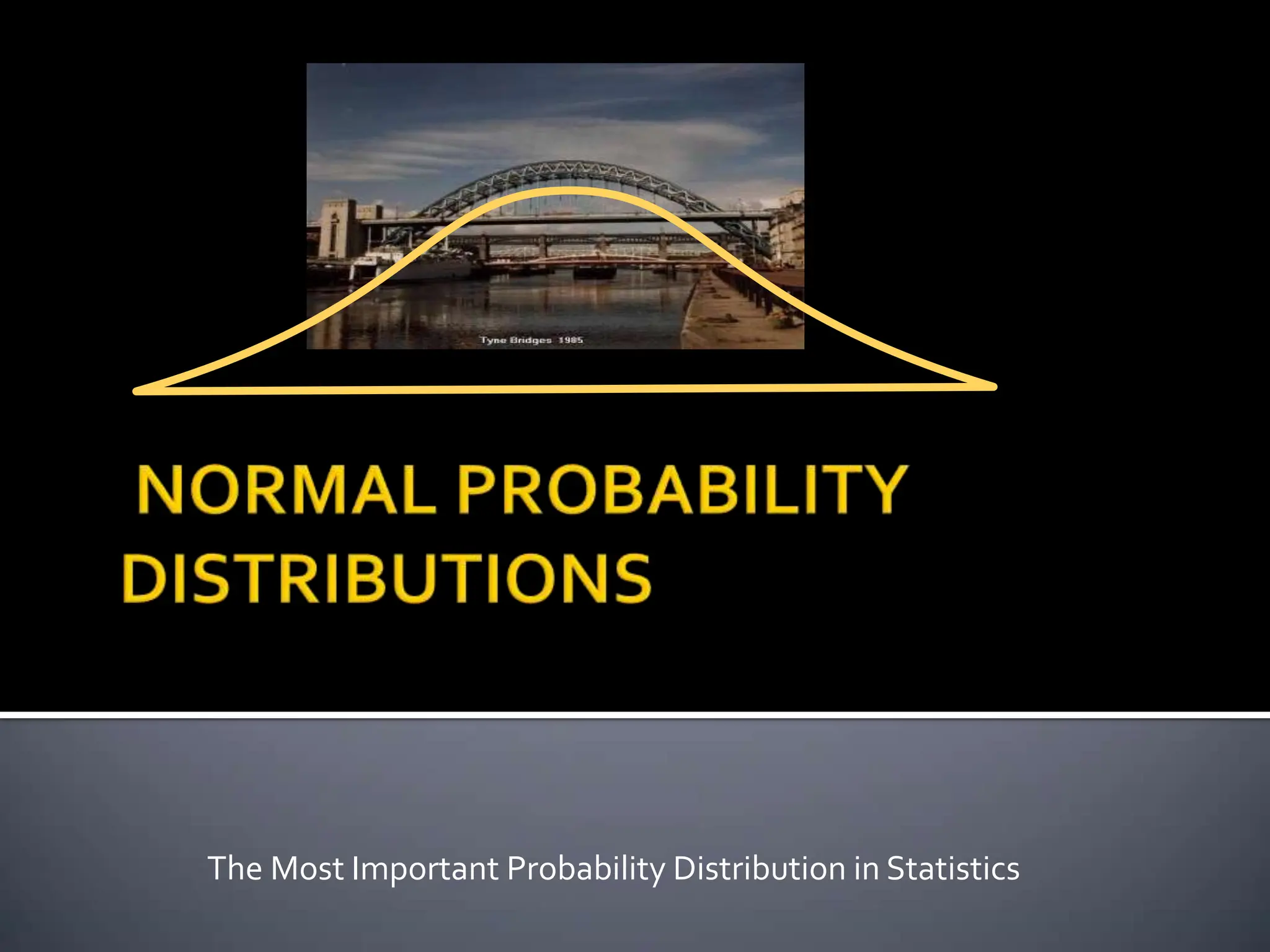 Tyne Bridges 1985

NORMAL PROBABILITY DISTRIBUTIONS

The Most Important Probability Distribution in Statistics